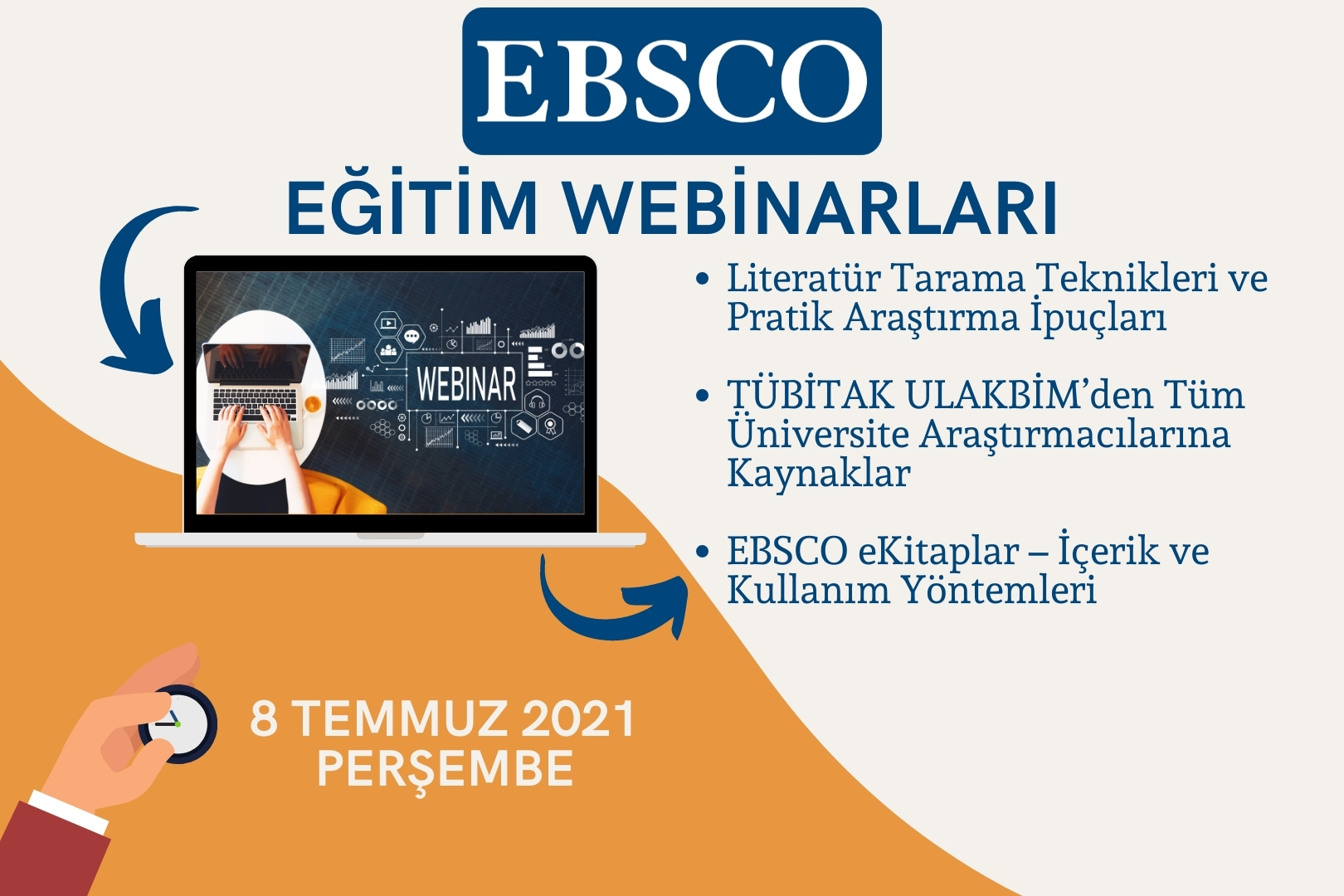 EBSCO

EĞİTİM WEBİNARLARI

WEBINAR

• Literatür Tarama Teknikleri ve Pratik Araştırma İpuçları

• TÜBİTAK ULAKBİM'den Tüm Üniversite Araştırmacılarına Kaynaklar

• EBSCO eKitaplar – İçerik ve Kullanım Yöntemleri

8 TEMMUZ 2021
PERŞEMBE